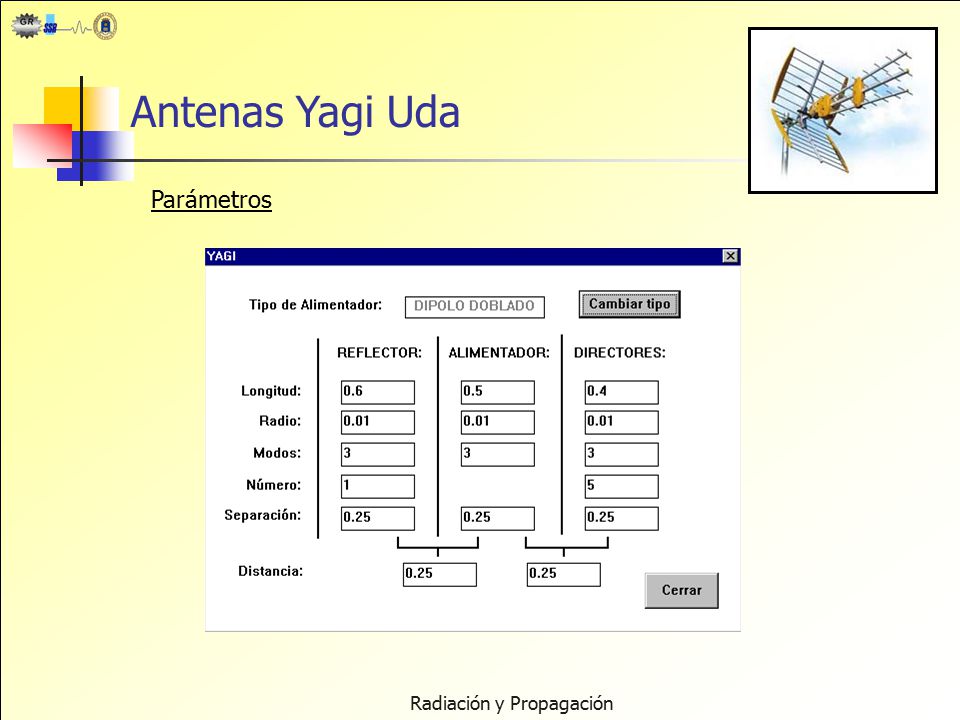 GR SSR

Antenas Yagi Uda

Parámetros

YAGI

Tipo de Alimentador: DIPOLO DOBLADO Cambiar tipo

| | REFLECTOR: | ALIMENTADOR: | DIRECTORES: |
|---|---|---|---|
| Longitud: | 0.6 | 0.5 | 0.4 |
| Radio: | 0.01 | 0.01 | 0.01 |
| Modos: | 3 | 3 | 3 |
| Número: | 1 | | 5 |
| Separación: | 0.25 | 0.25 | 0.25 |

Distancia: 0.25 0.25

Cerrar

Radiación y Propagación